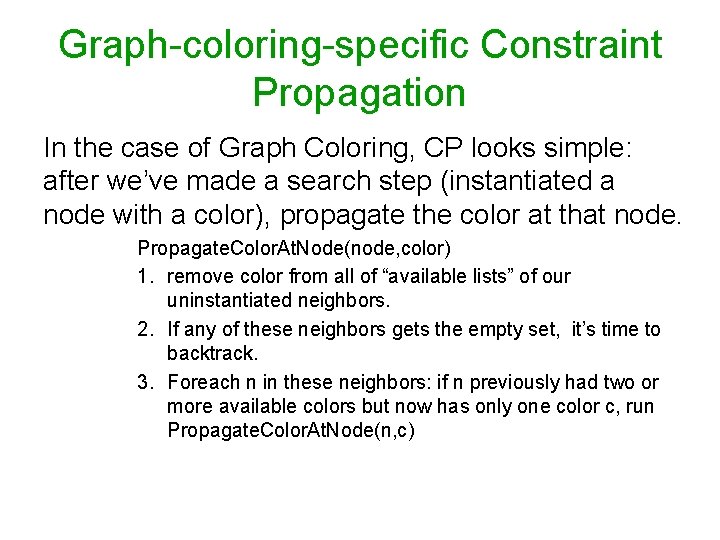 Graph-coloring-specific Constraint Propagation

In the case of Graph Coloring, CP looks simple: after we've made a search step (instantiated a node with a color), propagate the color at that node.

PropagateColorAtNode(node,color)

1. remove color from all of "available lists" of our uninstantiated neighbors.
2. If any of these neighbors gets the empty set, it's time to backtrack.
3. Foreach n in these neighbors: if n previously had two or more available colors but now has only one color c, run PropagateColorAtNode(n,c)